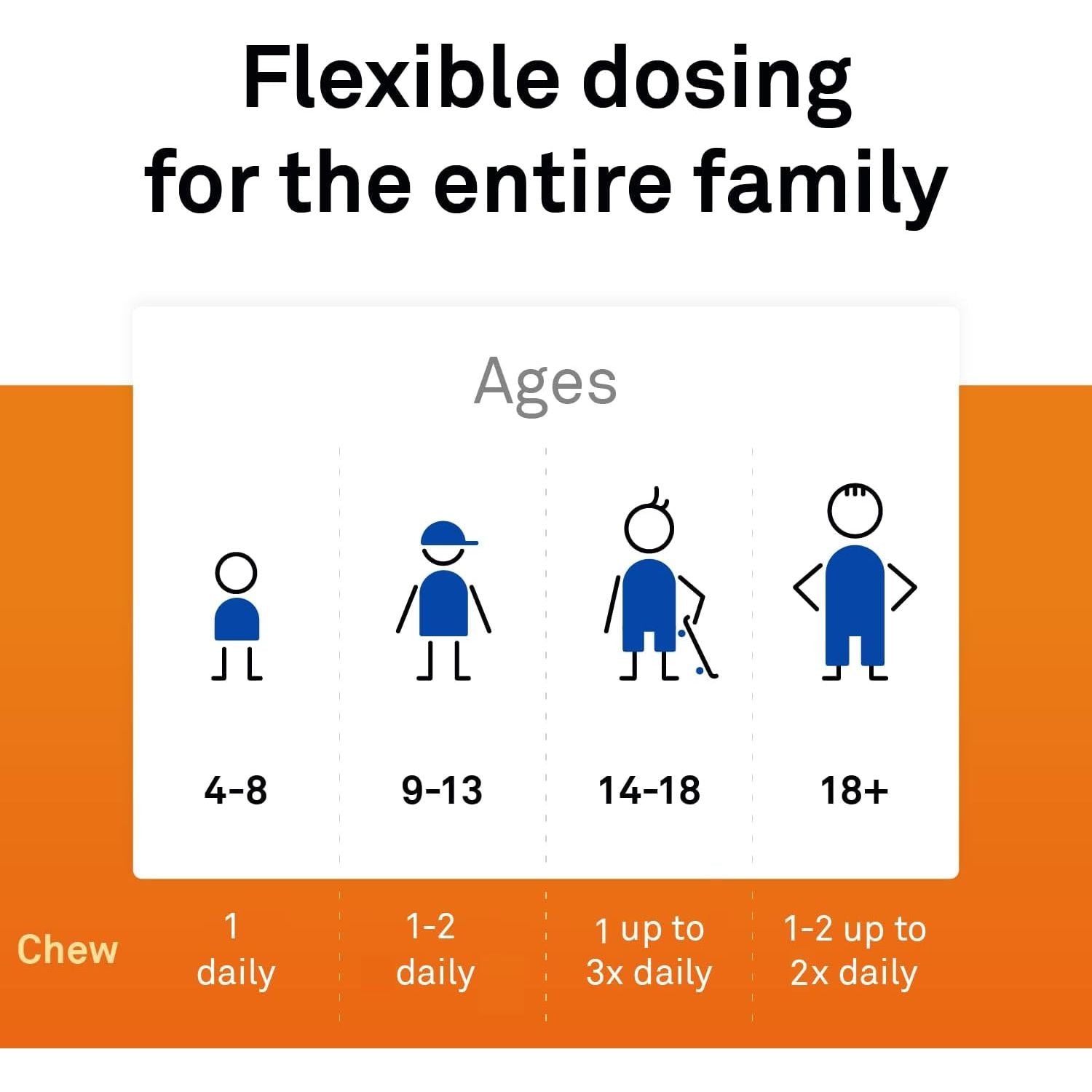 Flexible dosing for the entire family

Ages

| | 4-8 | 9-13 | 14-18 | 18+ |
|---|---|---|---|---|
| Chew | 1 daily | 1-2 daily | 1 up to 3x daily | 1-2 up to 2x daily |